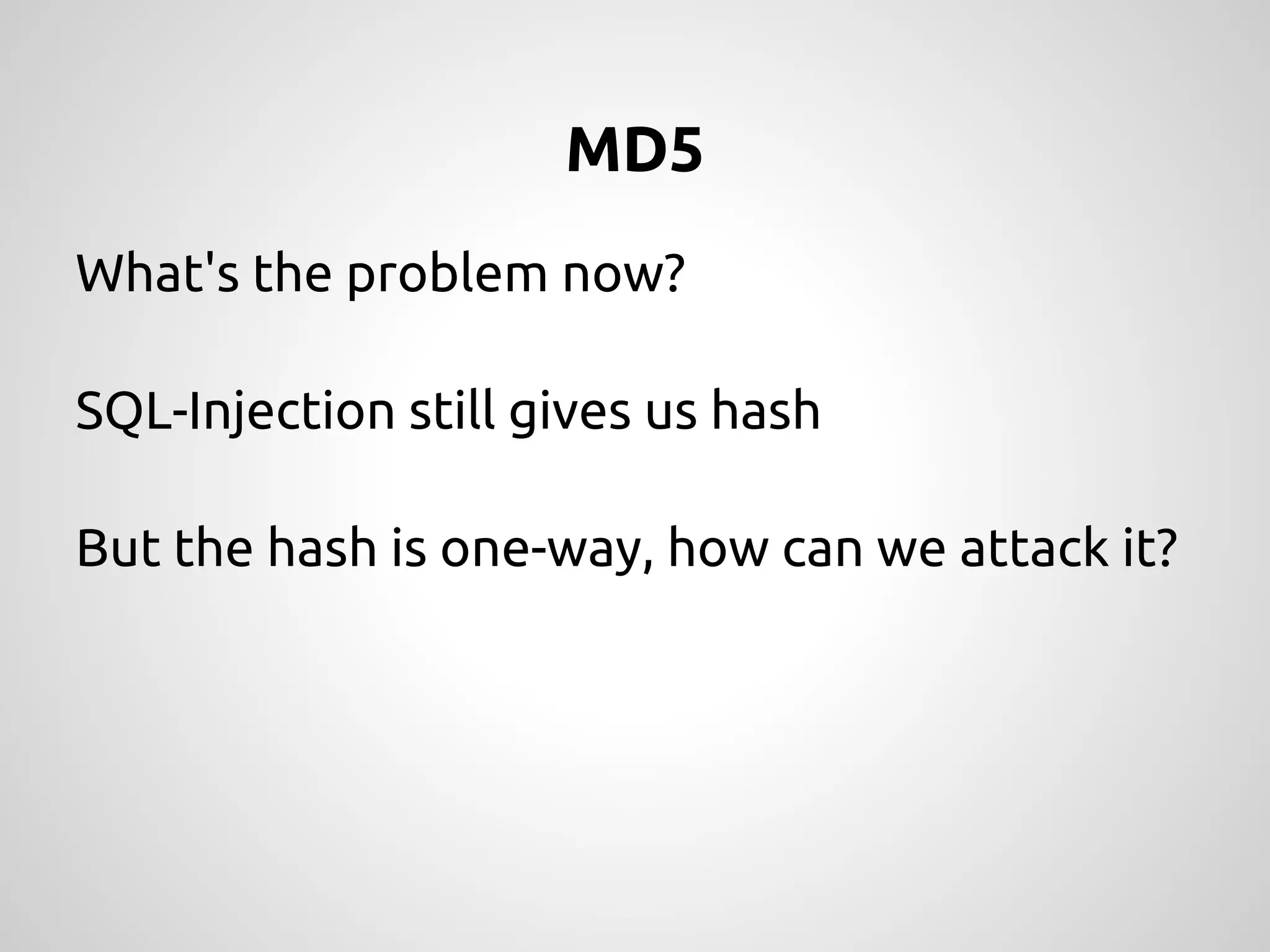 MD5

What's the problem now?

SQL-Injection still gives us hash

But the hash is one-way, how can we attack it?